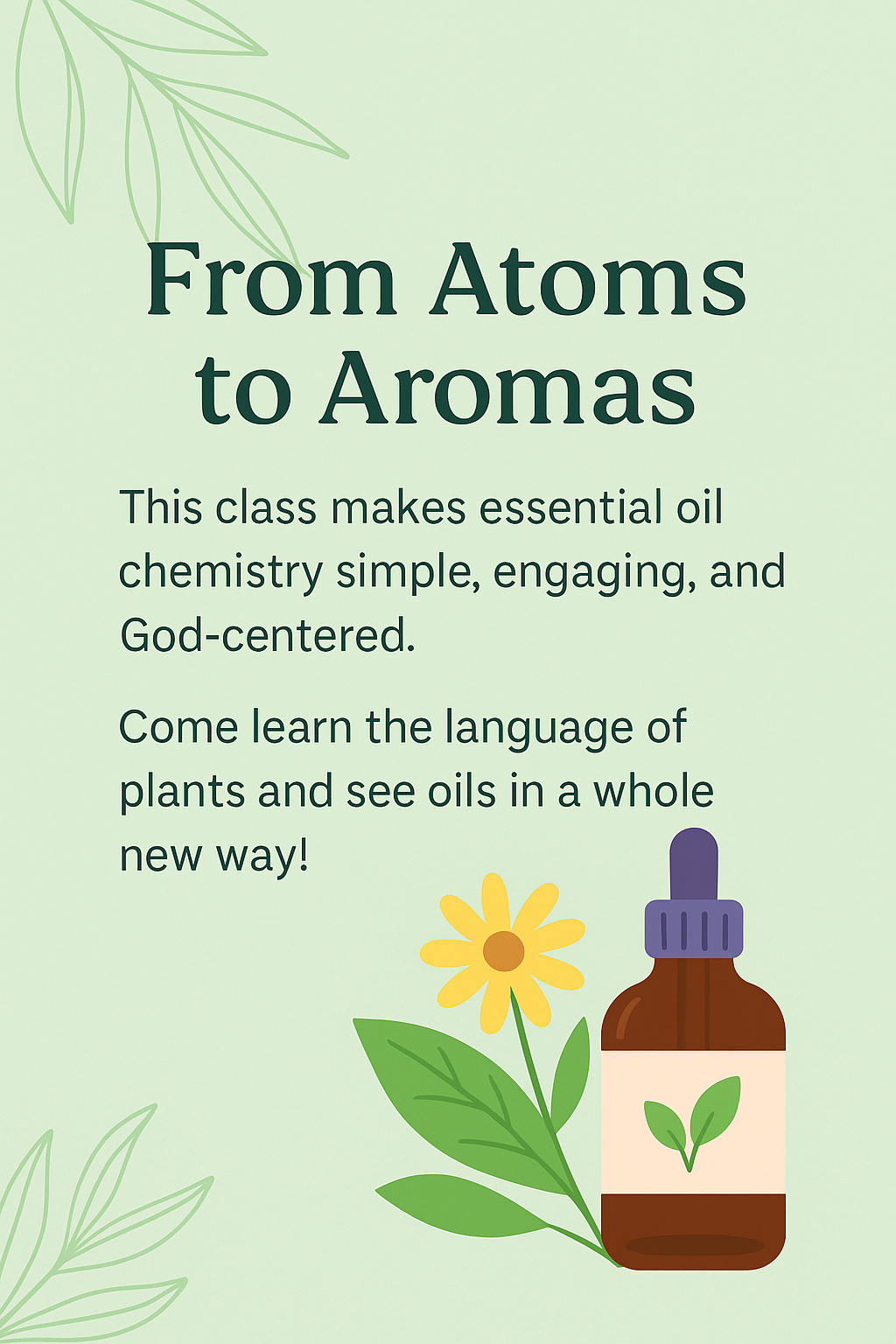 From Atoms to Aromas

This class makes essential oil chemistry simple, engaging, and God-centered.

Come learn the language of plants and see oils in a whole new way!